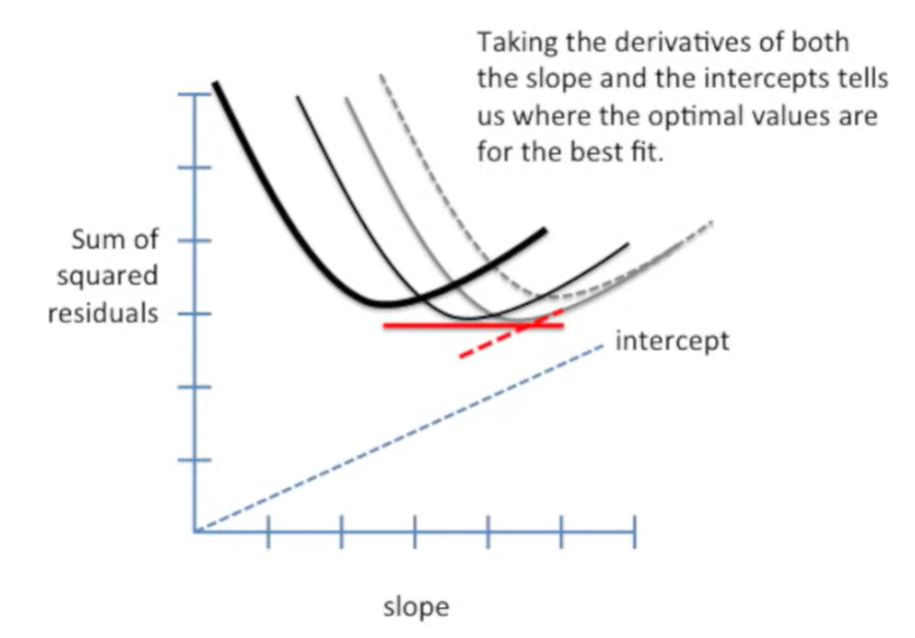 Taking the derivatives of both the slope and the intercepts tells us where the optimal values are for the best fit.

Sum of squared residuals

intercept

slope